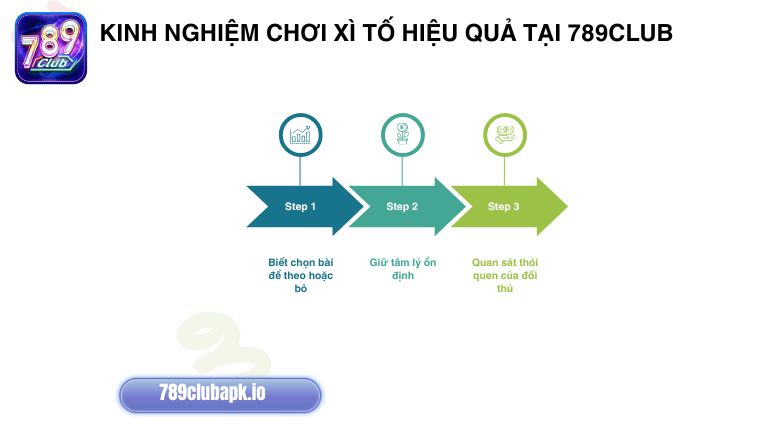 789 Club

KINH NGHIỆM CHƠI XÌ TỐ HIỆU QUẢ TẠI 789CLUB

Step 1

Step 2

Step 3

Biết chọn bài để theo hoặc bỏ

Giữ tâm lý ổn định

Quan sát thói quen của đối thủ

789clubapk.io